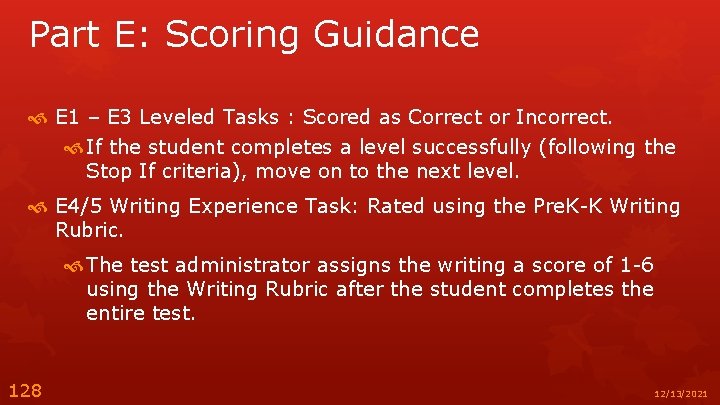 Part E: Scoring Guidance

E1 – E3 Leveled Tasks : Scored as Correct or Incorrect.

If the student completes a level successfully (following the Stop If criteria), move on to the next level.

E4/5 Writing Experience Task: Rated using the PreK-K Writing Rubric.

The test administrator assigns the writing a score of 1-6 using the Writing Rubric after the student completes the entire test.

128

12/13/2021